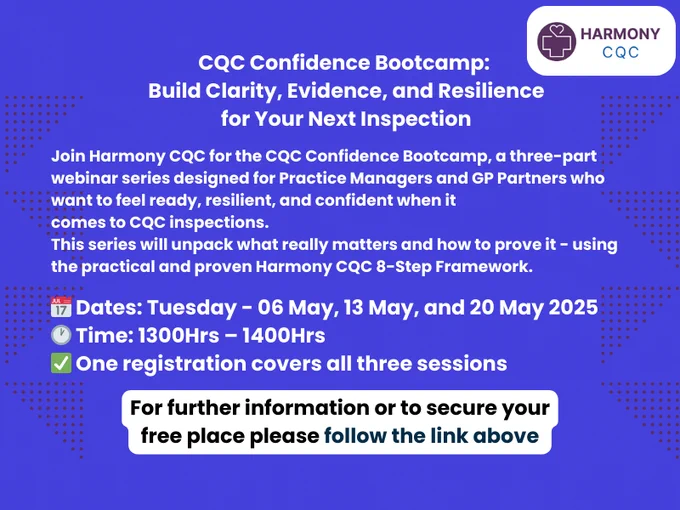 HARMONY CQC

CQC Confidence Bootcamp: Build Clarity, Evidence, and Resilience for Your Next Inspection

Join Harmony CQC for the CQC Confidence Bootcamp, a three-part webinar series designed for Practice Managers and GP Partners who want to feel ready, resilient, and confident when it comes to CQC inspections.
This series will unpack what really matters and how to prove it - using the practical and proven Harmony CQC 8-Step Framework.

📅 Dates: Tuesday - 06 May, 13 May, and 20 May 2025
🕐 Time: 1300Hrs – 1400Hrs
✅ One registration covers all three sessions

For further information or to secure your free place please follow the link above